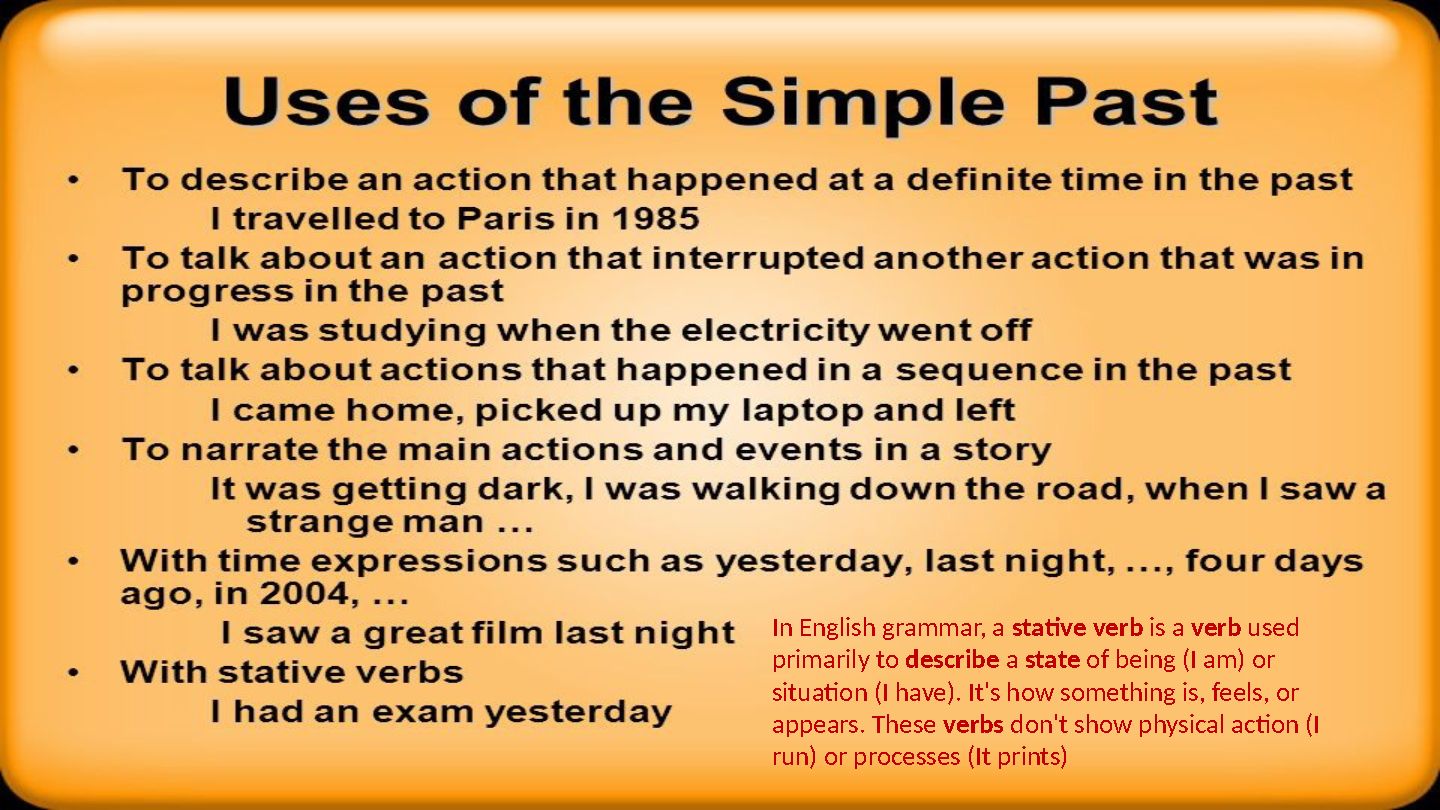 Uses of the Simple Past

• To describe an action that happened at a definite time in the past
I travelled to Paris in 1985
• To talk about an action that interrupted another action that was in progress in the past
I was studying when the electricity went off
• To talk about actions that happened in a sequence in the past
I came home, picked up my laptop and left
• To narrate the main actions and events in a story
It was getting dark, I was walking down the road, when I saw a strange man ...
• With time expressions such as yesterday, last night, ..., four days ago, in 2004, ...
I saw a great film last night
• With stative verbs
I had an exam yesterday

In English grammar, a stative verb is a verb used primarily to describe a state of being (I am) or situation (I have). It's how something is, feels, or appears. These verbs don't show physical action (I run) or processes (It prints)